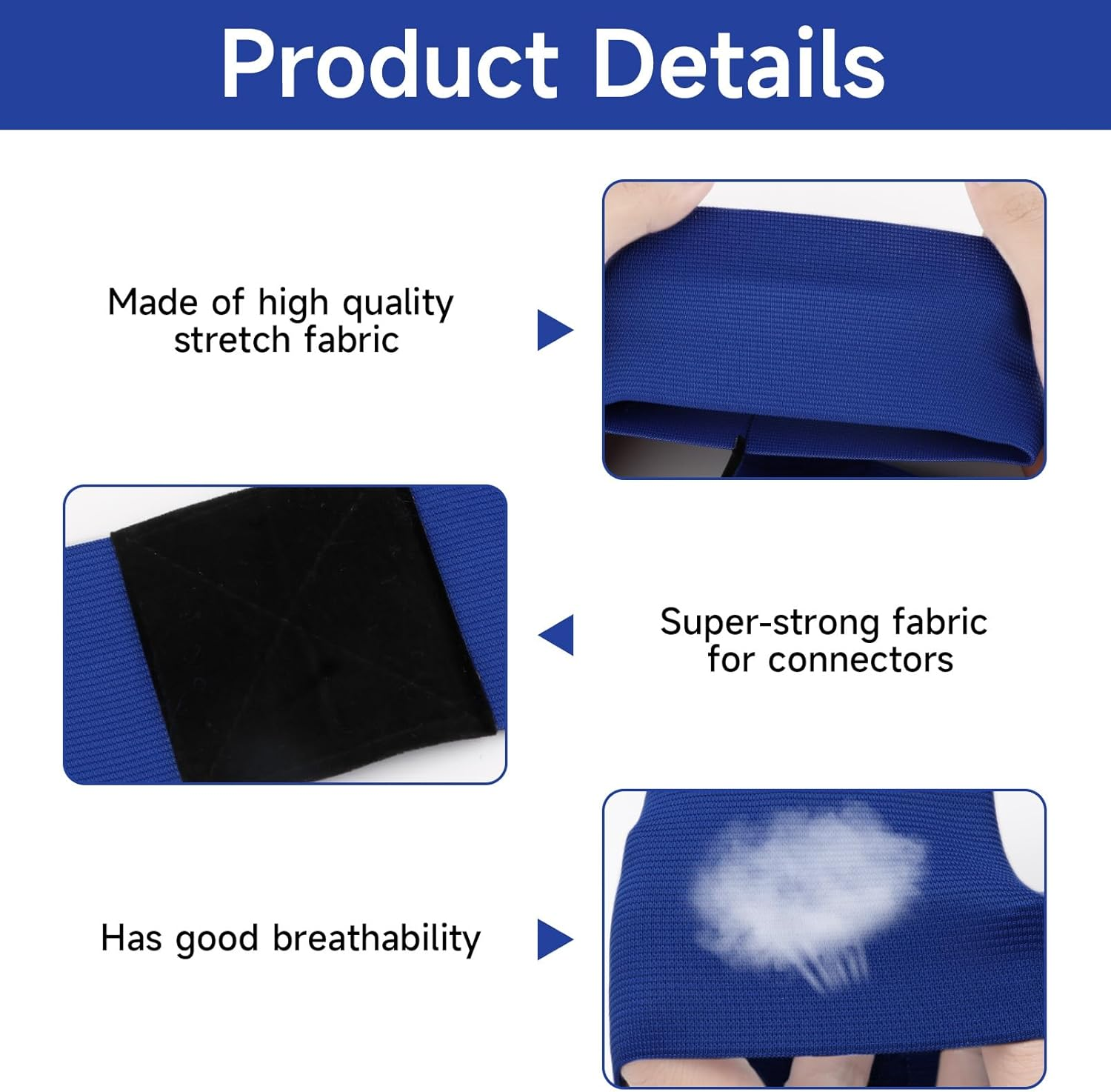 Product Details

Made of high quality stretch fabric

Super-strong fabric for connectors

Has good breathability